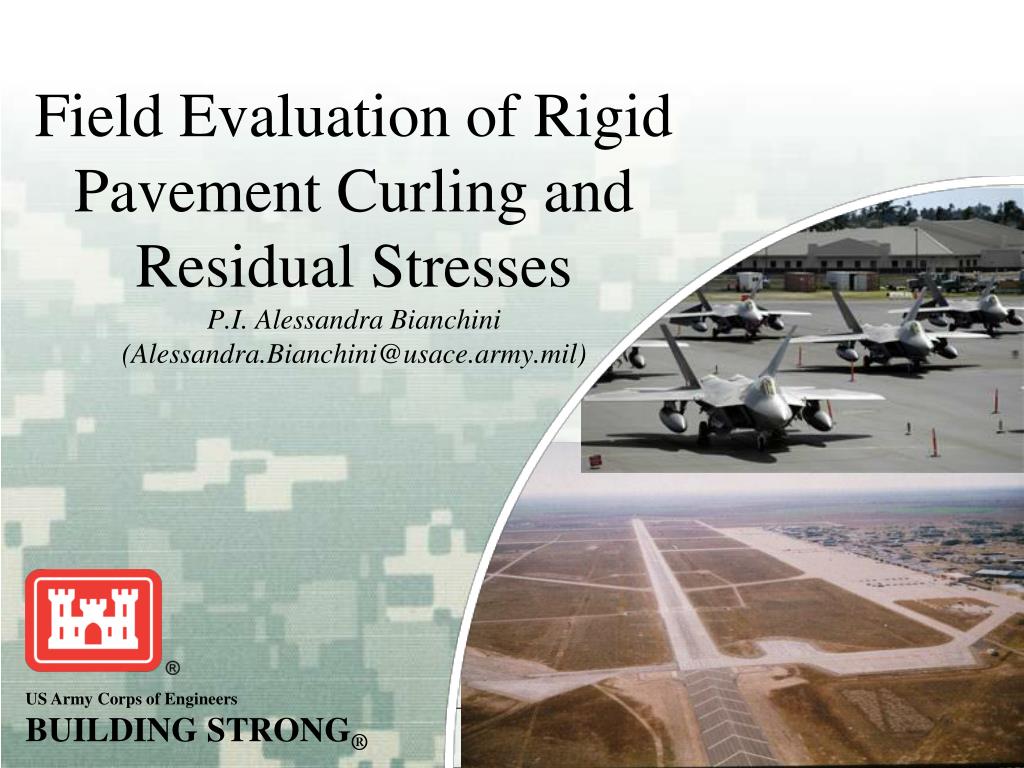 Field Evaluation of Rigid Pavement Curling and Residual Stresses

P.I. Alessandra Bianchini
(Alessandra.Bianchini@usace.army.mil)

®

US Army Corps of Engineers
BUILDING STRONG®